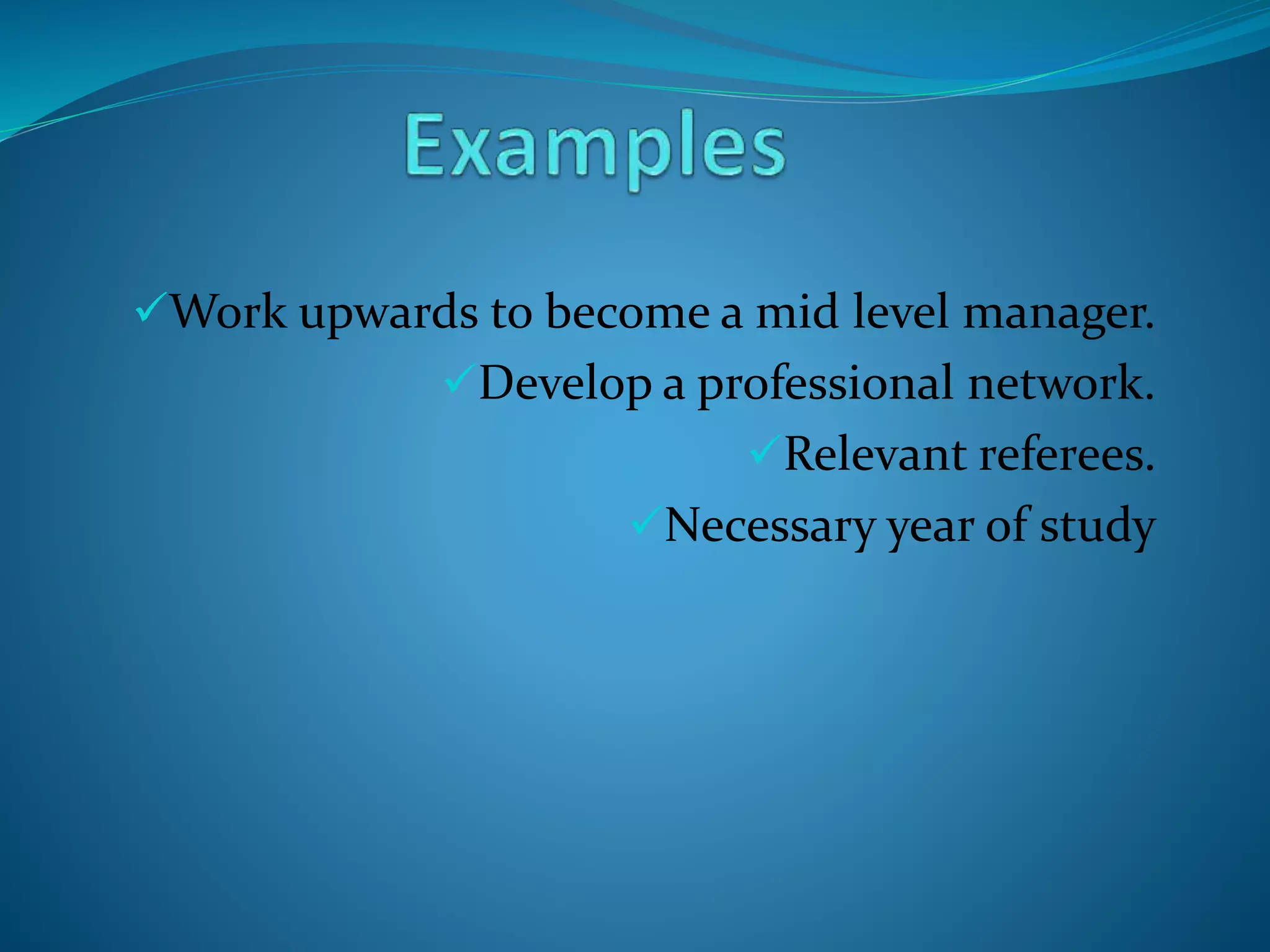 Examples

✓Work upwards to become a mid level manager.
✓Develop a professional network.
✓Relevant referees.
✓Necessary year of study